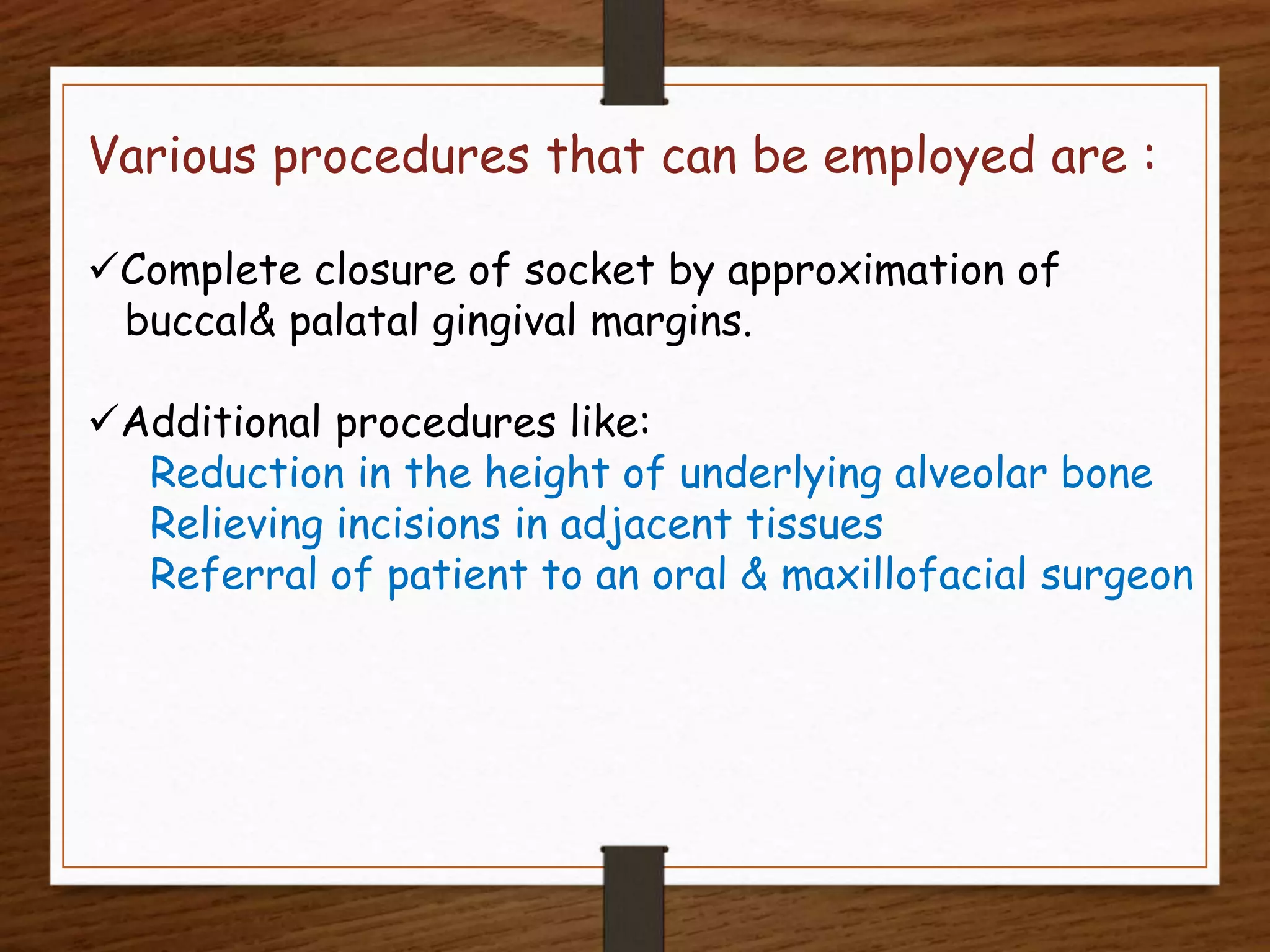 Various procedures that can be employed are :

✓Complete closure of socket by approximation of buccal& palatal gingival margins.

✓Additional procedures like:
Reduction in the height of underlying alveolar bone
Relieving incisions in adjacent tissues
Referral of patient to an oral & maxillofacial surgeon